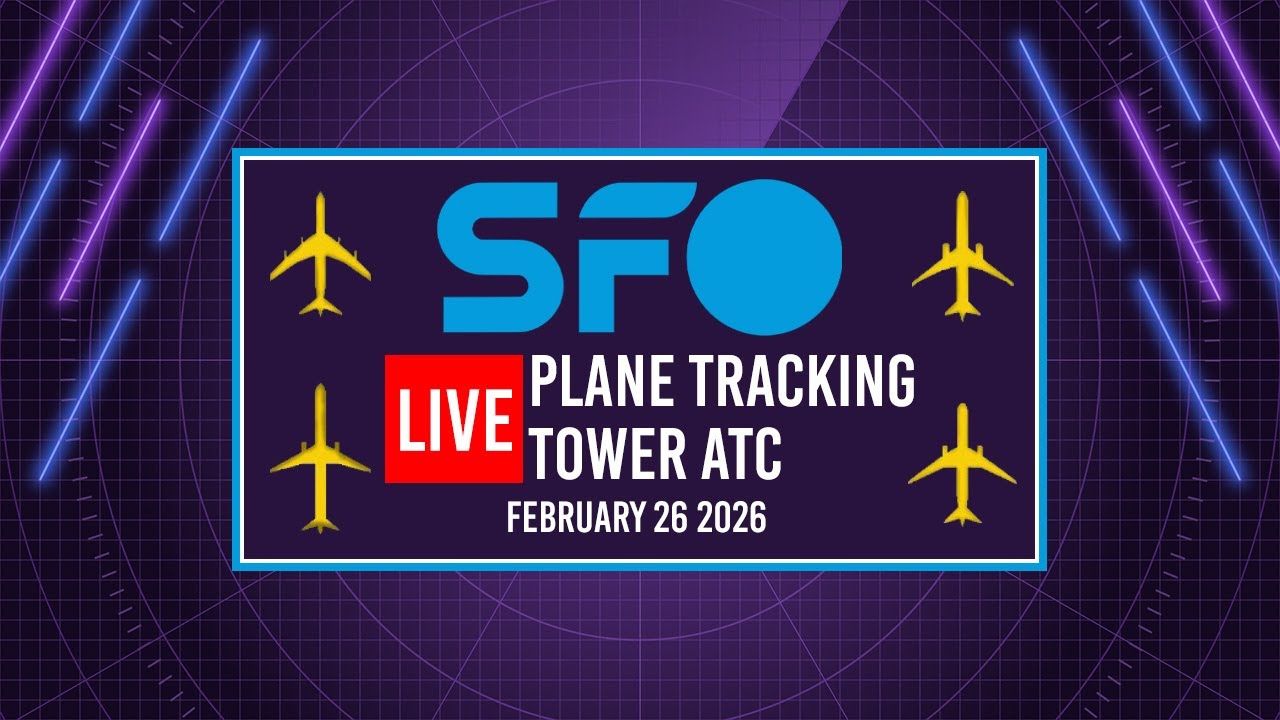 SFO

LIVE PLANE TRACKING TOWER ATC

FEBRUARY 26 2026